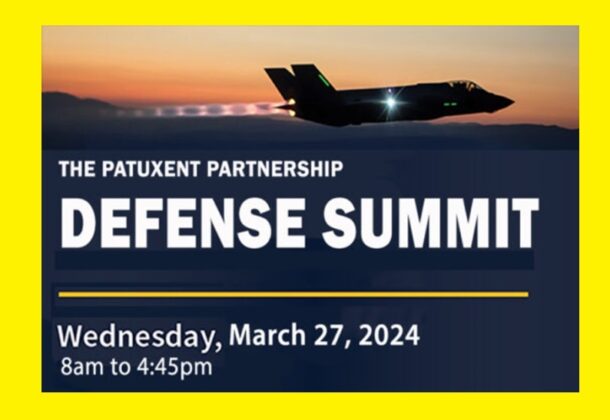 THE PATUXENT PARTNERSHIP
DEFENSE SUMMIT

Wednesday, March 27, 2024
8am to 4:45pm